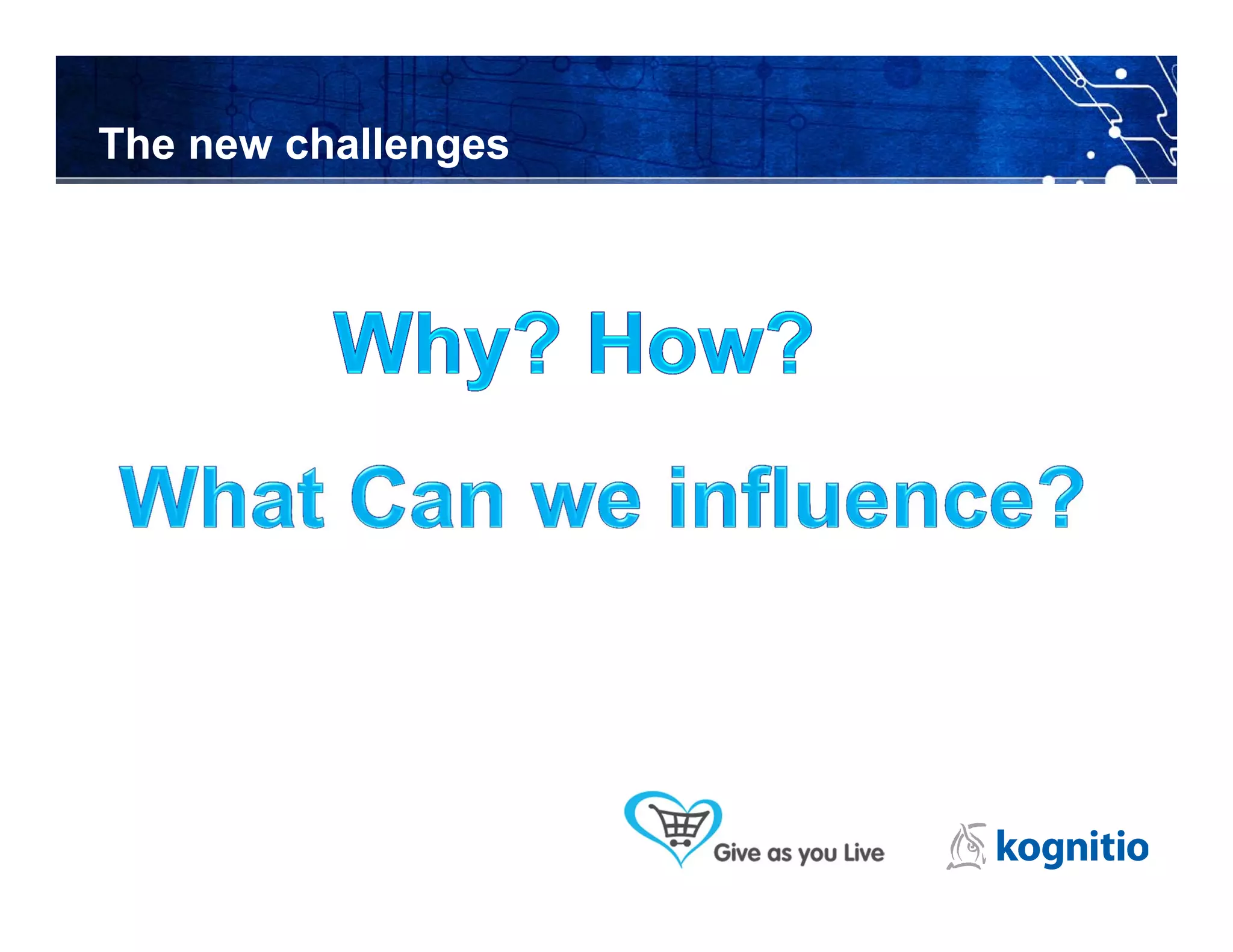 The new challenges

Why? How?

What Can we influence?

Give as you Live

kognitio